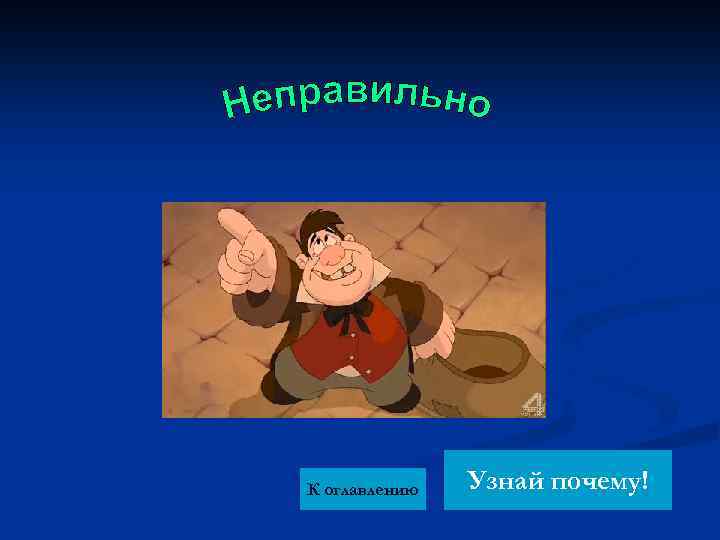 Неправильно

4

К оглавлению

Узнай почему!